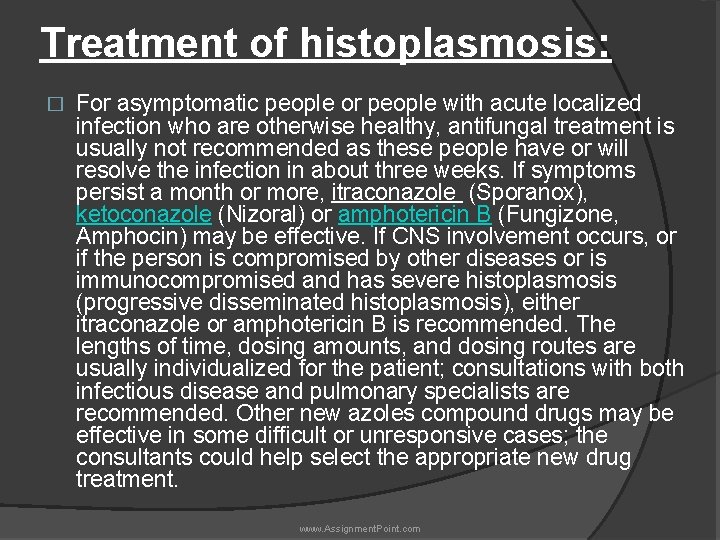 Treatment of histoplasmosis:

For asymptomatic people or people with acute localized infection who are otherwise healthy, antifungal treatment is usually not recommended as these people have or will resolve the infection in about three weeks. If symptoms persist a month or more, itraconazole (Sporanox), ketoconazole (Nizoral) or amphotericin B (Fungizone, Amphocin) may be effective. If CNS involvement occurs, or if the person is compromised by other diseases or is immunocompromised and has severe histoplasmosis (progressive disseminated histoplasmosis), either itraconazole or amphotericin B is recommended. The lengths of time, dosing amounts, and dosing routes are usually individualized for the patient; consultations with both infectious disease and pulmonary specialists are recommended. Other new azoles compound drugs may be effective in some difficult or unresponsive cases; the consultants could help select the appropriate new drug treatment.

www.AssignmentPoint.com